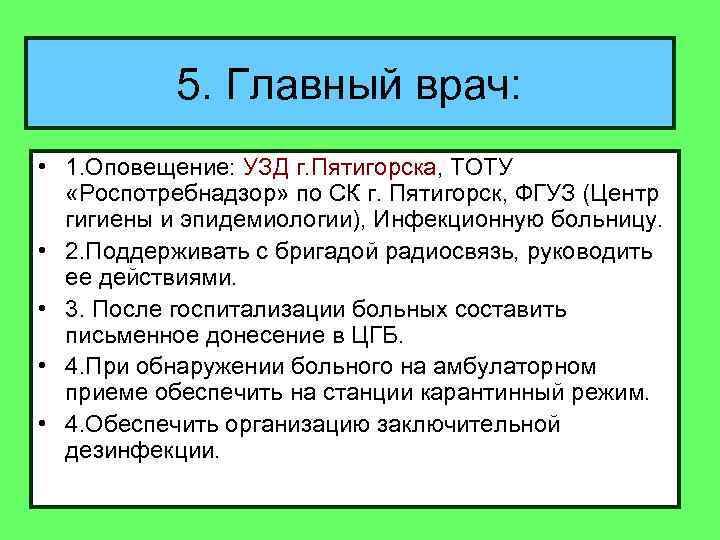 5. Главный врач:

• 1.Оповещение: УЗД г.Пятигорска, ТОТУ «Роспотребнадзор» по СК г. Пятигорск, ФГУЗ (Центр гигиены и эпидемиологии), Инфекционную больницу.
• 2.Поддерживать с бригадой радиосвязь, руководить ее действиями.
• 3. После госпитализации больных составить письменное донесение в ЦГБ.
• 4.При обнаружении больного на амбулаторном приеме обеспечить на станции карантинный режим.
• 4.Обеспечить организацию заключительной дезинфекции.